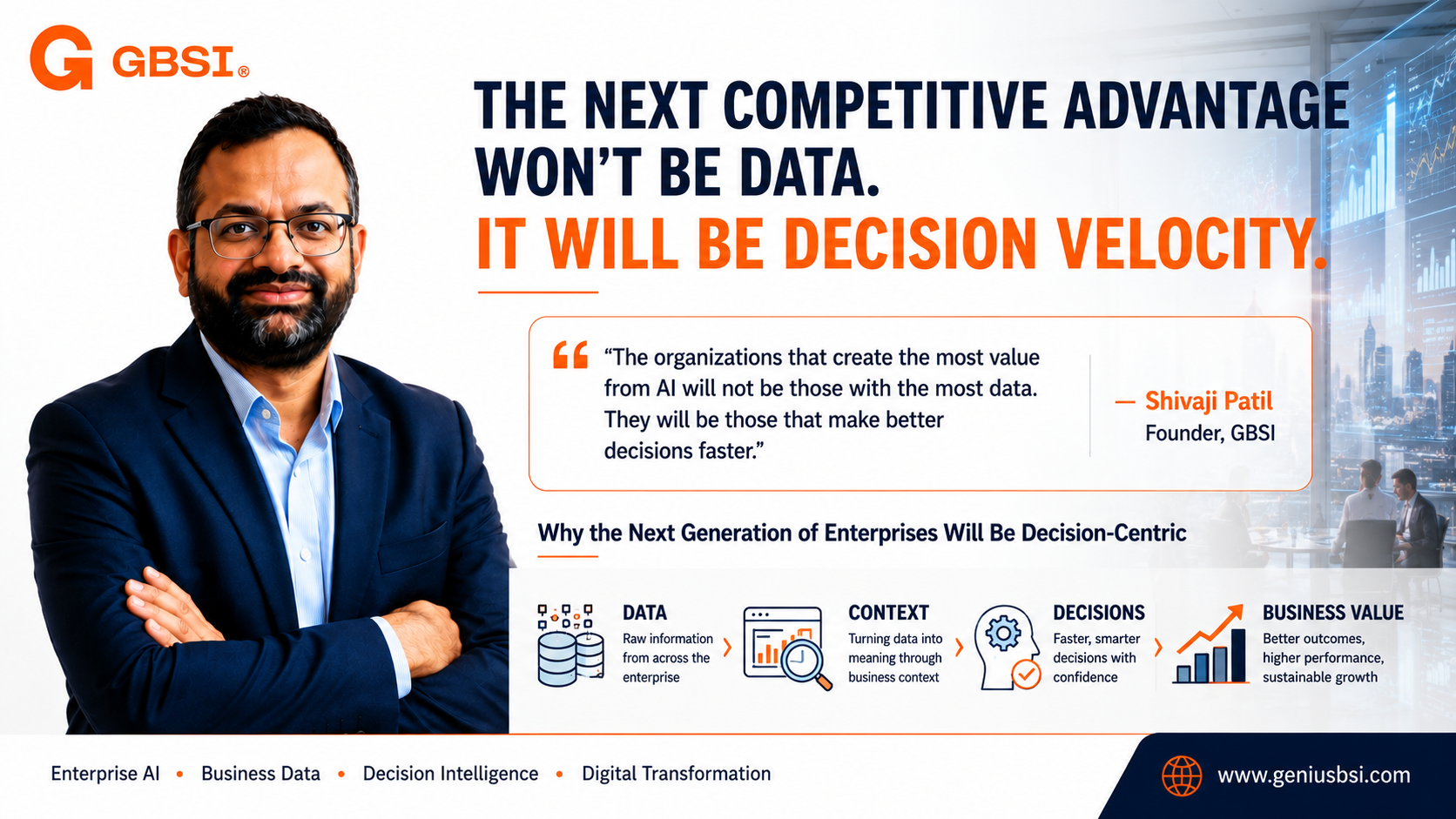 G GBSI®

THE NEXT COMPETITIVE ADVANTAGE WON'T BE DATA.
IT WILL BE DECISION VELOCITY.

"The organizations that create the most value from AI will not be those with the most data. They will be those that make better decisions faster."

— Shivaji Patil
Founder, GBSI

Why the Next Generation of Enterprises Will Be Decision-Centric

DATA
Raw information from across the enterprise

CONTEXT
Turning data into meaning through business context

DECISIONS
Faster, smarter decisions with confidence

BUSINESS VALUE
Better outcomes, higher performance, sustainable growth

Enterprise AI • Business Data • Decision Intelligence • Digital Transformation

www.geniusbsi.com